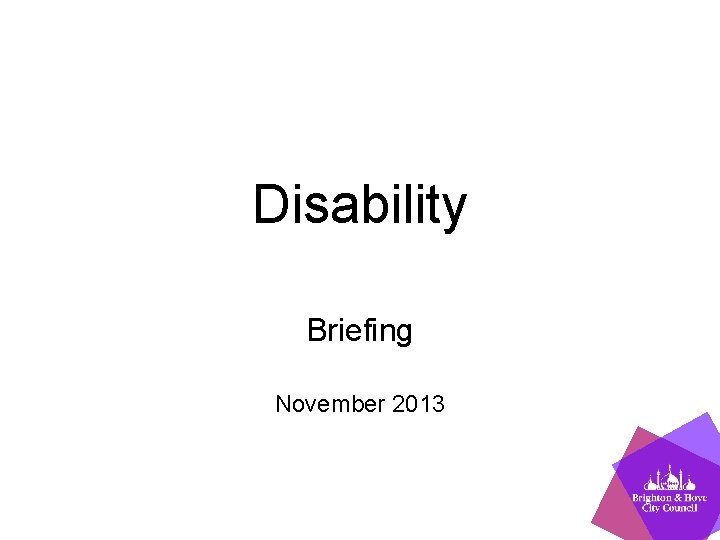 Disability

Briefing

November 2013

Brighton & Hove City Council